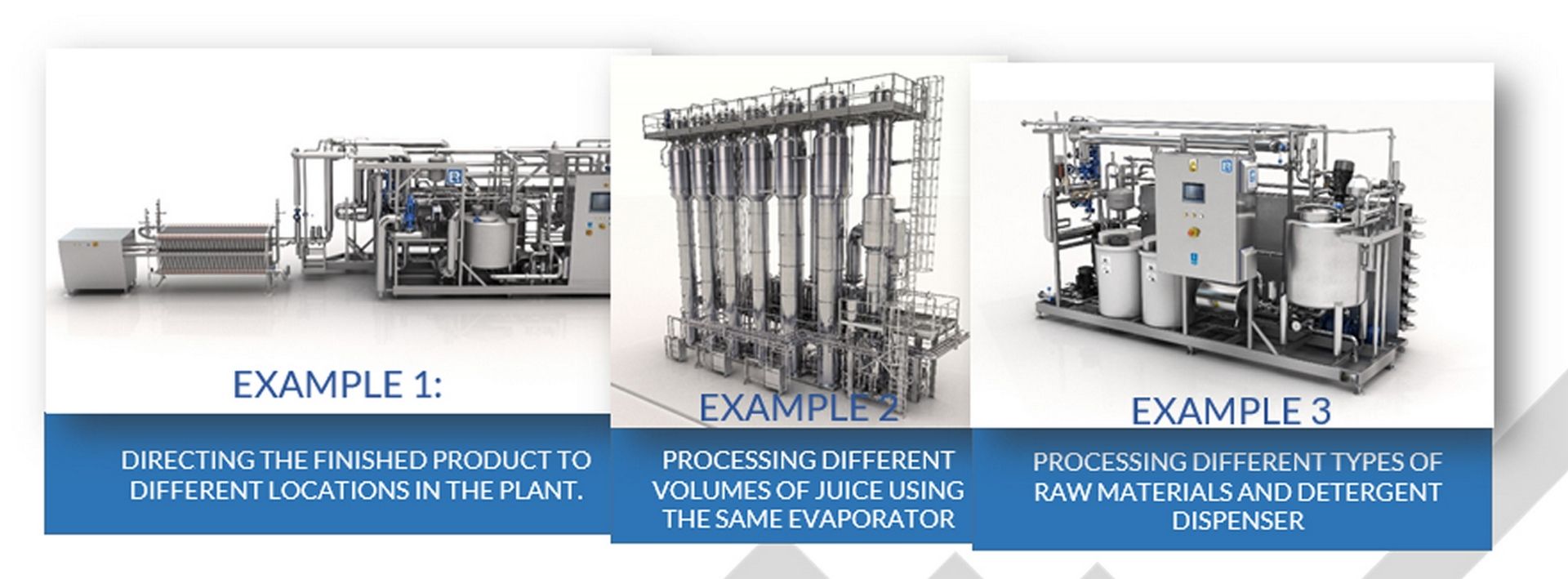 EXAMPLE 1:

DIRECTING THE FINISHED PRODUCT TO DIFFERENT LOCATIONS IN THE PLANT.

EXAMPLE 2

PROCESSING DIFFERENT VOLUMES OF JUICE USING THE SAME EVAPORATOR

EXAMPLE 3

PROCESSING DIFFERENT TYPES OF RAW MATERIALS AND DETERGENT DISPENSER